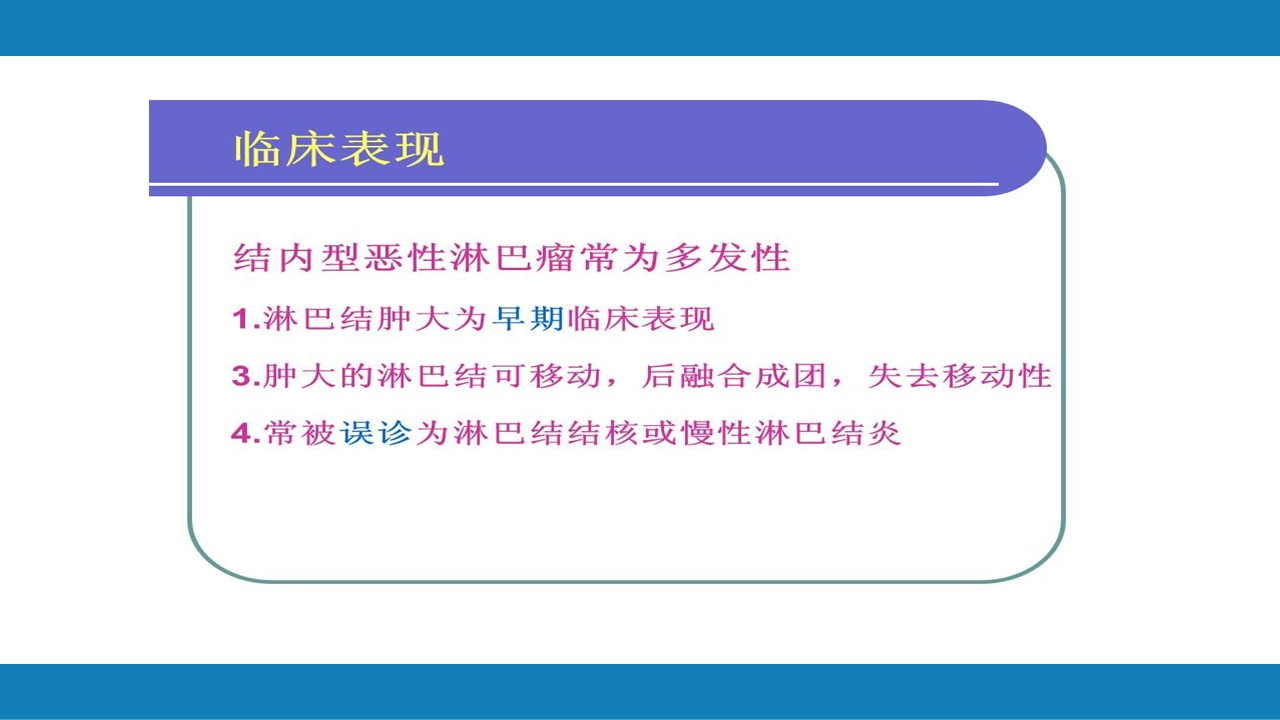 临床表现

结内型恶性淋巴瘤常为多发性

1.淋巴结肿大为早期临床表现

3.肿大的淋巴结可移动，后融合成团，失去移动性

4.常被误诊为淋巴结结核或慢性淋巴结炎